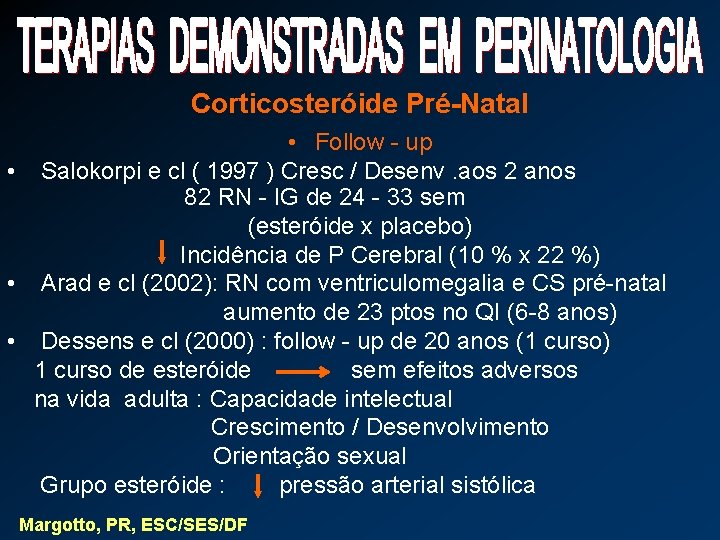 TERAPIAS DEMONSTRADAS EM PERINATOLOGIA

Corticosteróide Pré-Natal

• Follow - up

• Salokorpi e cl ( 1997 ) Cresc / Desenv .aos 2 anos
82 RN - IG de 24 - 33 sem
(esteróide x placebo)
↓ Incidência de P Cerebral (10 % x 22 %)

• Arad e cl (2002): RN com ventriculomegalia e CS pré-natal
aumento de 23 ptos no QI (6-8 anos)

• Dessens e cl (2000) : follow - up de 20 anos (1 curso)
1 curso de esteróide → sem efeitos adversos
na vida adulta : Capacidade intelectual
Crescimento / Desenvolvimento
Orientação sexual
Grupo esteróide : ↓ pressão arterial sistólica

Margotto, PR, ESC/SES/DF